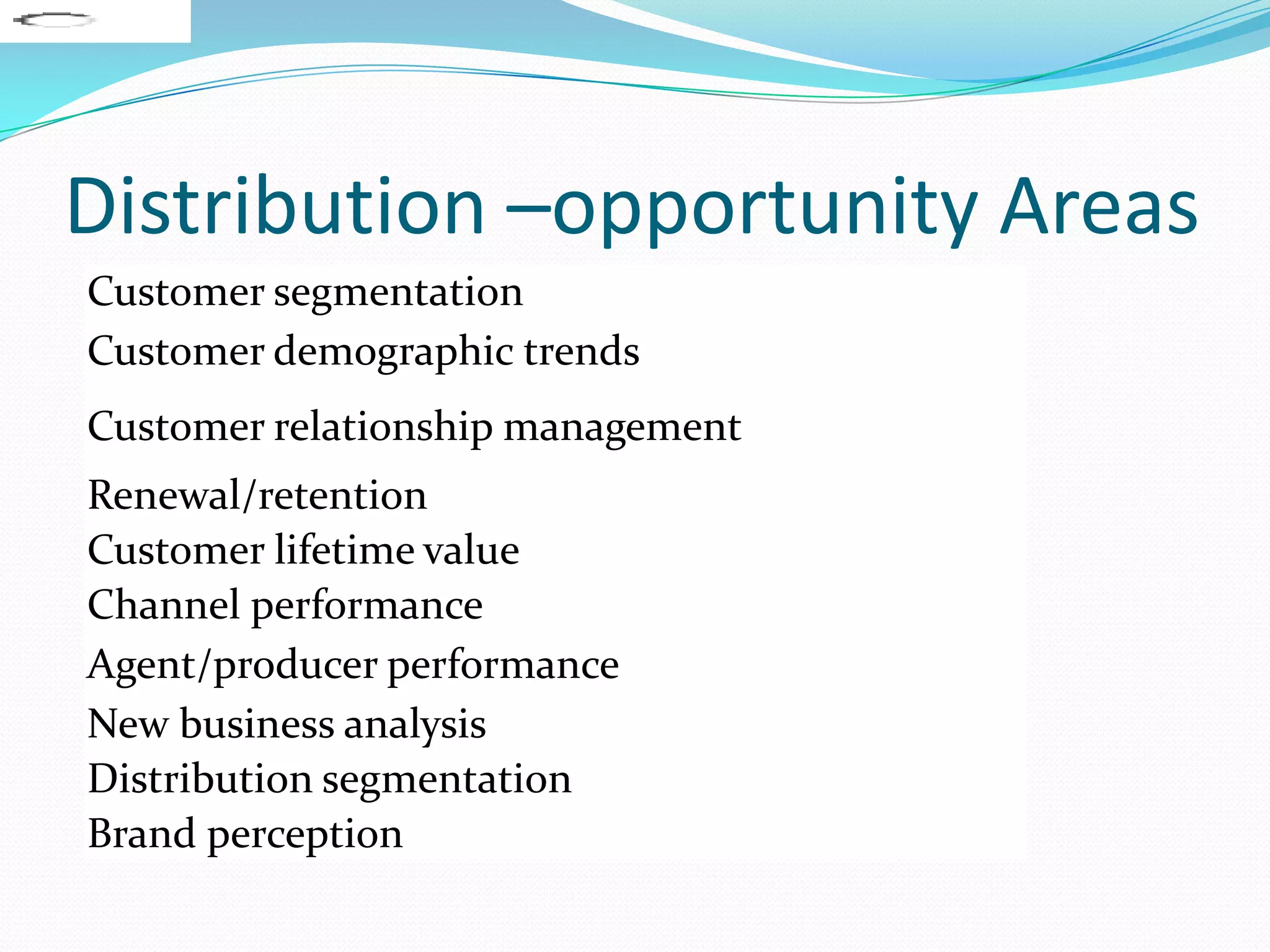 Distribution –opportunity Areas

Customer segmentation
Customer demographic trends
Customer relationship management
Renewal/retention
Customer lifetime value
Channel performance
Agent/producer performance
New business analysis
Distribution segmentation
Brand perception